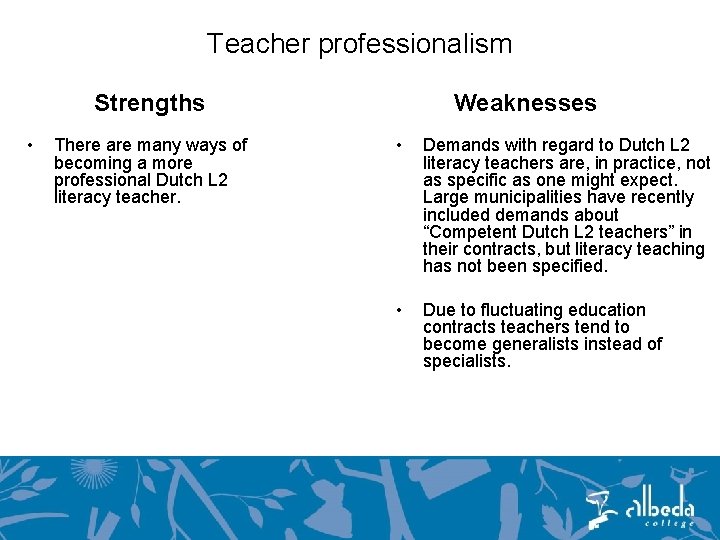 Teacher professionalism

Strengths

• There are many ways of becoming a more professional Dutch L2 literacy teacher.

Weaknesses

• Demands with regard to Dutch L2 literacy teachers are, in practice, not as specific as one might expect. Large municipalities have recently included demands about “Competent Dutch L2 teachers” in their contracts, but literacy teaching has not been specified.

• Due to fluctuating education contracts teachers tend to become generalists instead of specialists.

albeda college